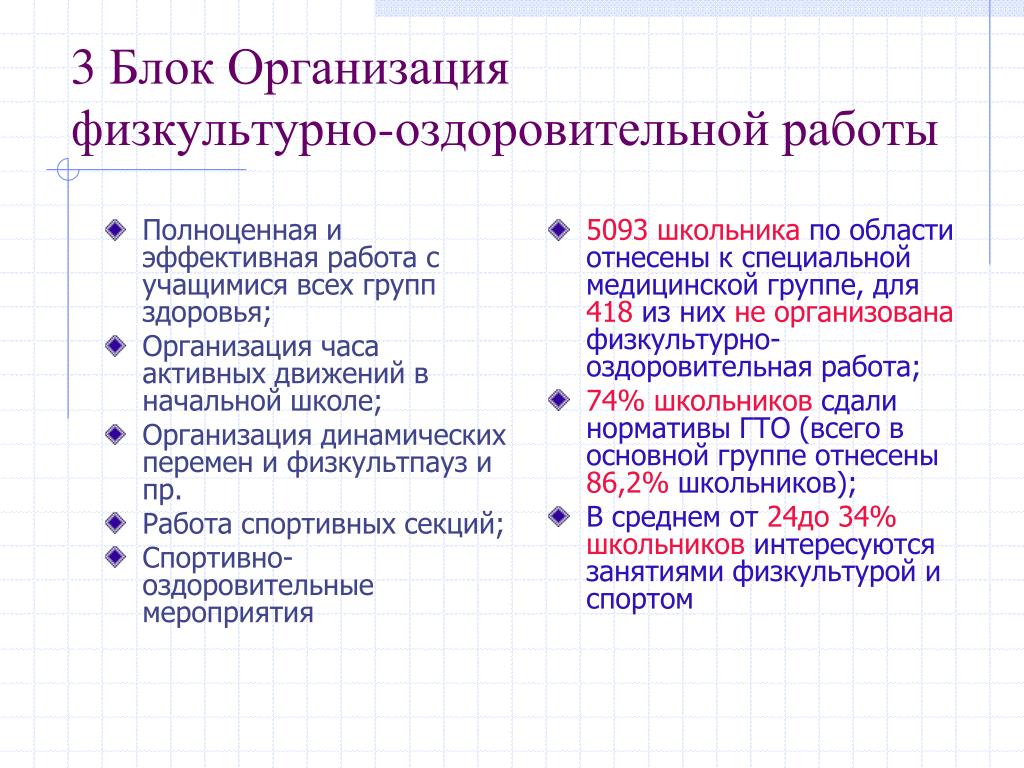 3 Блок Организация физкультурно-оздоровительной работы

Полноценная и эффективная работа с учащимися всех групп здоровья;

Организация часа активных движений в начальной школе;

Организация динамических перемен и физкультпауз и пр.

Работа спортивных секций;

Спортивно-оздоровительные мероприятия

5093 школьника по области отнесены к специальной медицинской группе, для 418 из них не организована физкультурно-оздоровительная работа;

74% школьников сдали нормативы ГТО (всего в основной группе отнесены 86,2% школьников);

В среднем от 24до 34% школьников интересуются занятиями физкультурой и спортом